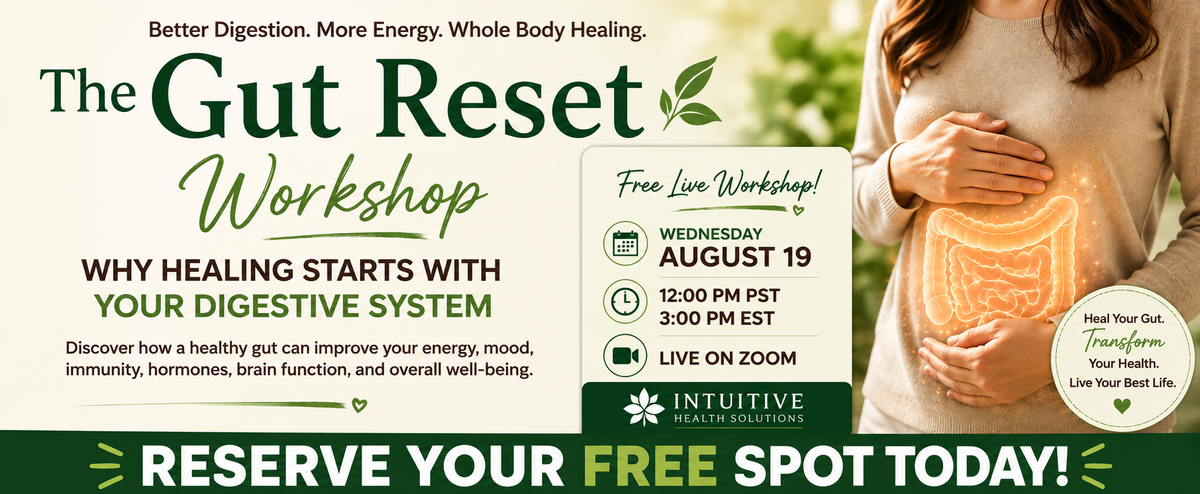 Better Digestion. More Energy. Whole Body Healing.

The Gut Reset Workshop

WHY HEALING STARTS WITH YOUR DIGESTIVE SYSTEM

Discover how a healthy gut can improve your energy, mood, immunity, hormones, brain function, and overall well-being.

Free Live Workshop!

WEDNESDAY
AUGUST 19

12:00 PM PST
3:00 PM EST

LIVE ON ZOOM

INTUITIVE
HEALTH SOLUTIONS

Heal Your Gut. Transform Your Health. Live Your Best Life.

RESERVE YOUR FREE SPOT TODAY!